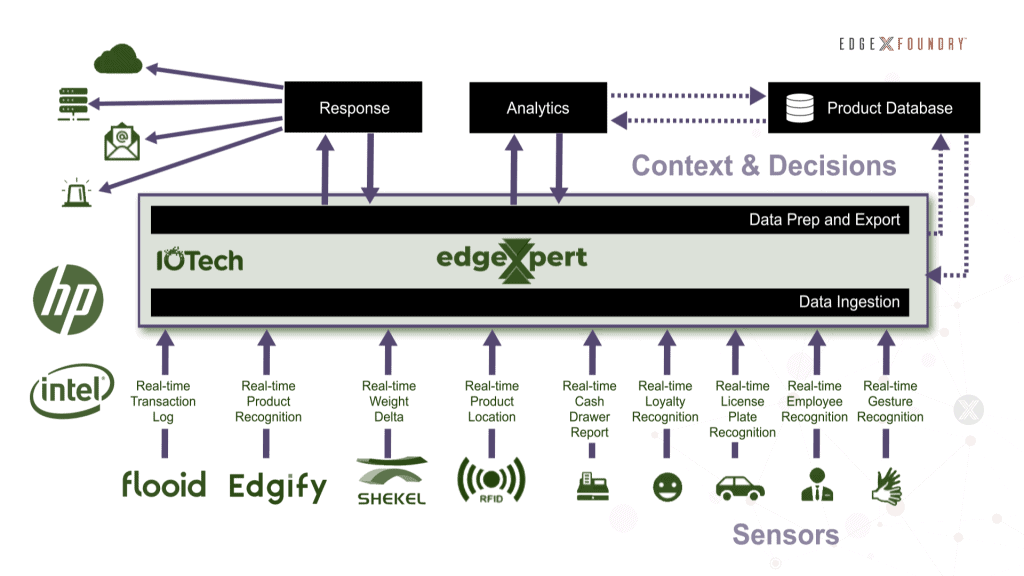 EDGE X FOUNDRY

Response

Analytics

Product Database

Context & Decisions

Data Prep and Export

IOTech

edgeXpert

Data Ingestion

hp

intel

Real-time Transaction Log

Real-time Product Recognition

Real-time Weight Delta

Real-time Product Location

Real-time Cash Drawer Report

Real-time Loyalty Recognition

Real-time License Plate Recognition

Real-time Employee Recognition

Real-time Gesture Recognition

flooid

Edgify

SHEKEL

RFID

Sensors